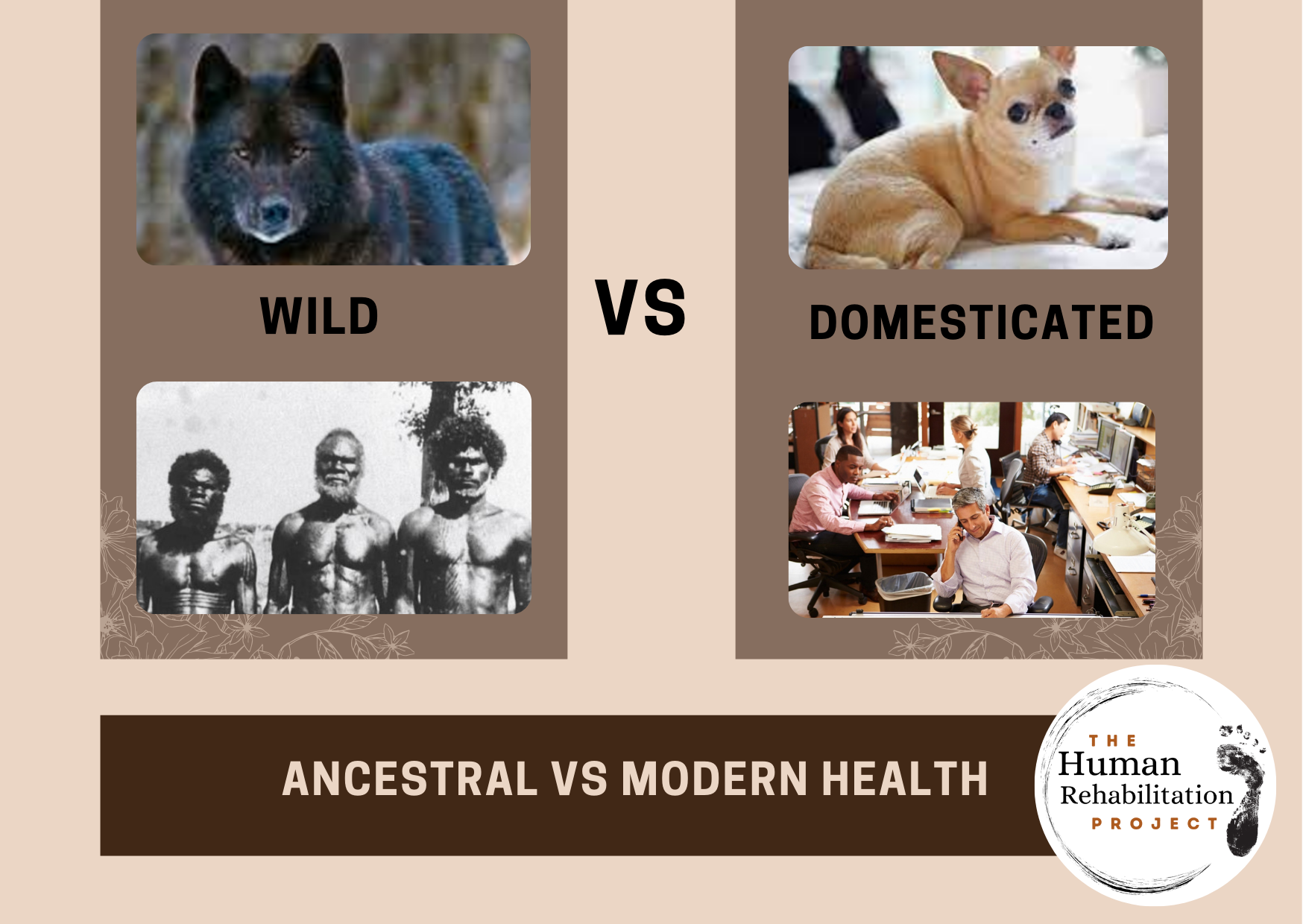 WILD

VS

DOMESTICATED

ANCESTRAL VS MODERN HEALTH

THE
Human
Rehabilitation
PROJECT